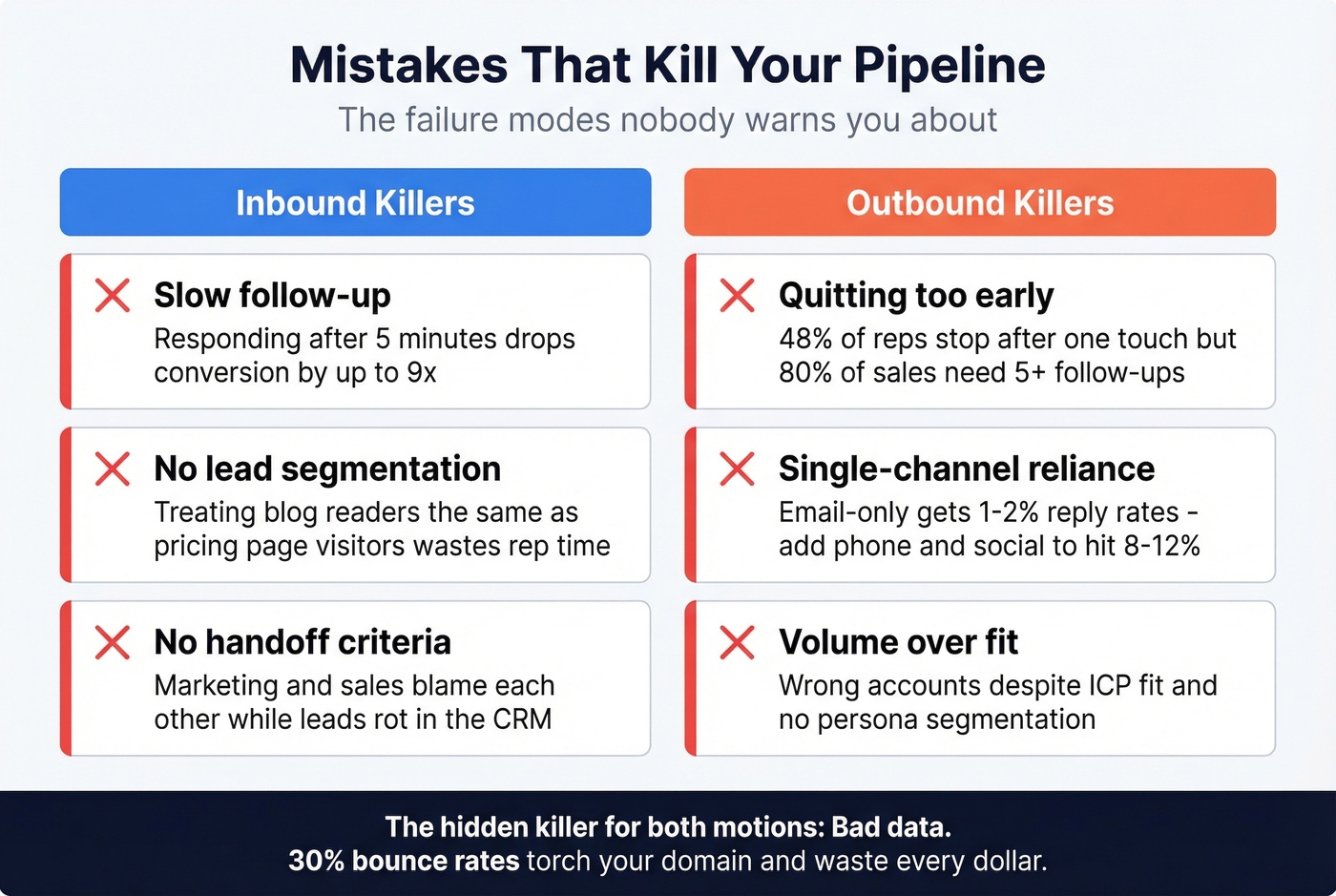 Mistakes That Kill Your Pipeline
The failure modes nobody warns you about

Inbound Killers

Slow follow-up
Responding after 5 minutes drops conversion by up to 9x

No lead segmentation
Treating blog readers the same as pricing page visitors wastes rep time

No handoff criteria
Marketing and sales blame each other while leads rot in the CRM

Outbound Killers

Quitting too early
48% of reps stop after one touch but 80% of sales need 5+ follow-ups

Single-channel reliance
Email-only gets 1-2% reply rates - add phone and social to hit 8-12%

Volume over fit
Wrong accounts despite ICP fit and no persona segmentation

The hidden killer for both motions: Bad data.
30% bounce rates torch your domain and waste every dollar.